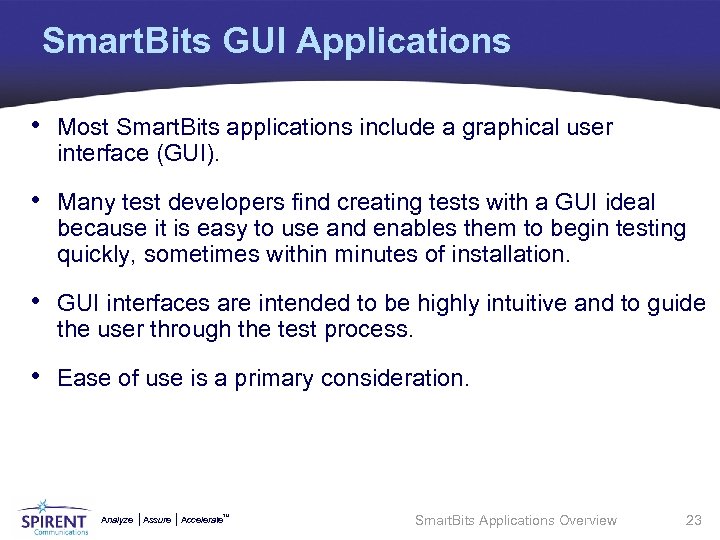 SmartBits GUI Applications

• Most SmartBits applications include a graphical user interface (GUI).

• Many test developers find creating tests with a GUI ideal because it is easy to use and enables them to begin testing quickly, sometimes within minutes of installation.

• GUI interfaces are intended to be highly intuitive and to guide the user through the test process.

• Ease of use is a primary consideration.

SPIRENT Communications Analyze | Assure | Accelerate™

SmartBits Applications Overview 23